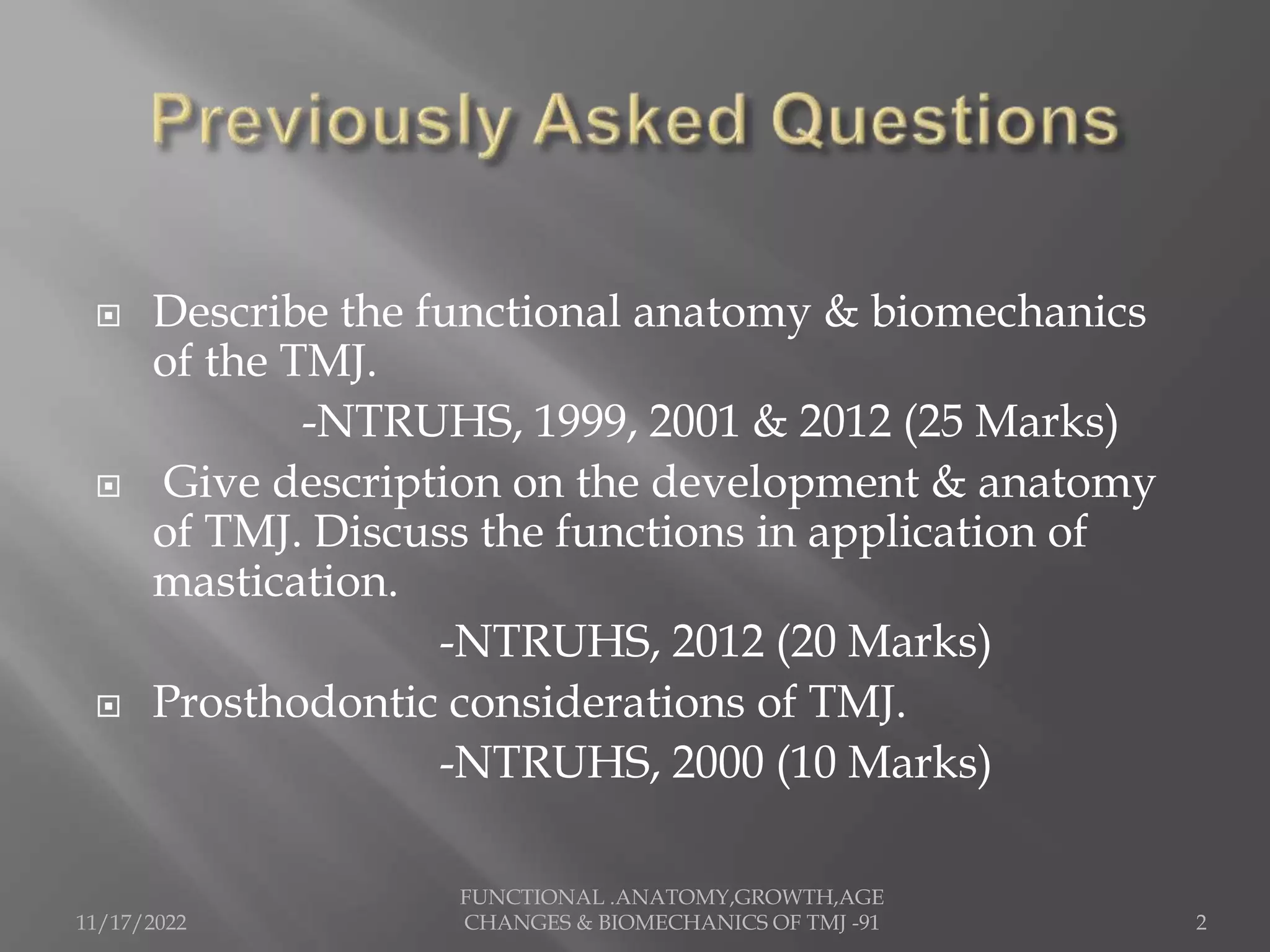 Previously Asked Questions

Describe the functional anatomy & biomechanics of the TMJ.

-NTRUHS, 1999, 2001 & 2012 (25 Marks)

Give description on the development & anatomy of TMJ. Discuss the functions in application of mastication.

-NTRUHS, 2012 (20 Marks)

Prosthodontic considerations of TMJ.

-NTRUHS, 2000 (10 Marks)

11/17/2022

FUNCTIONAL .ANATOMY,GROWTH,AGE CHANGES & BIOMECHANICS OF TMJ -91

2